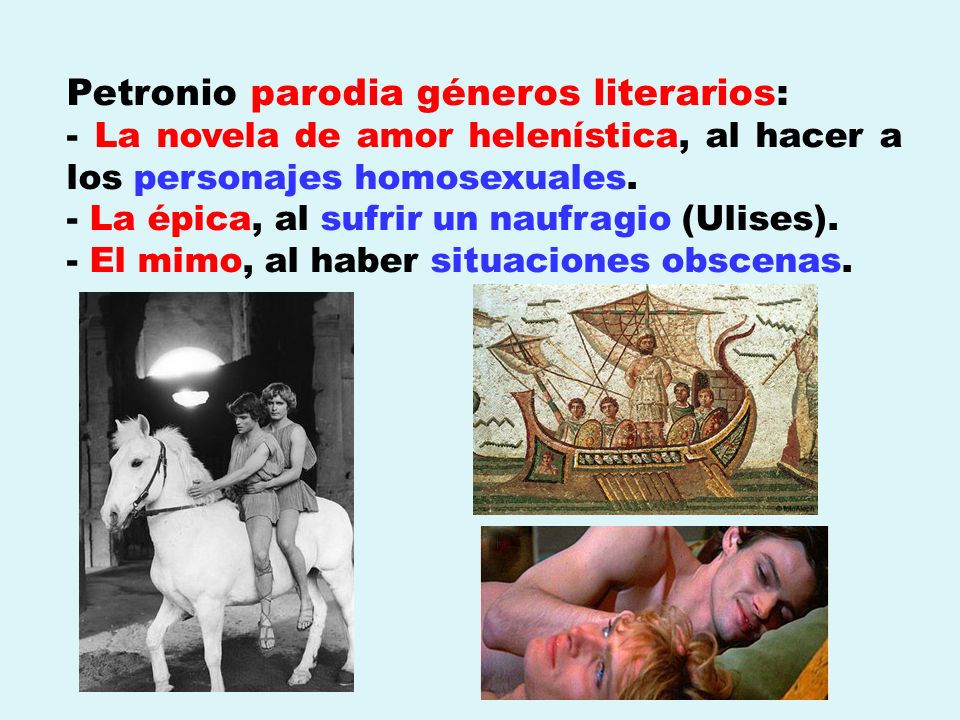 Petronio parodia géneros literarios:
- La novela de amor helenística, al hacer a los personajes homosexuales.
- La épica, al sufrir un naufragio (Ulises).
- El mimo, al haber situaciones obscenas.